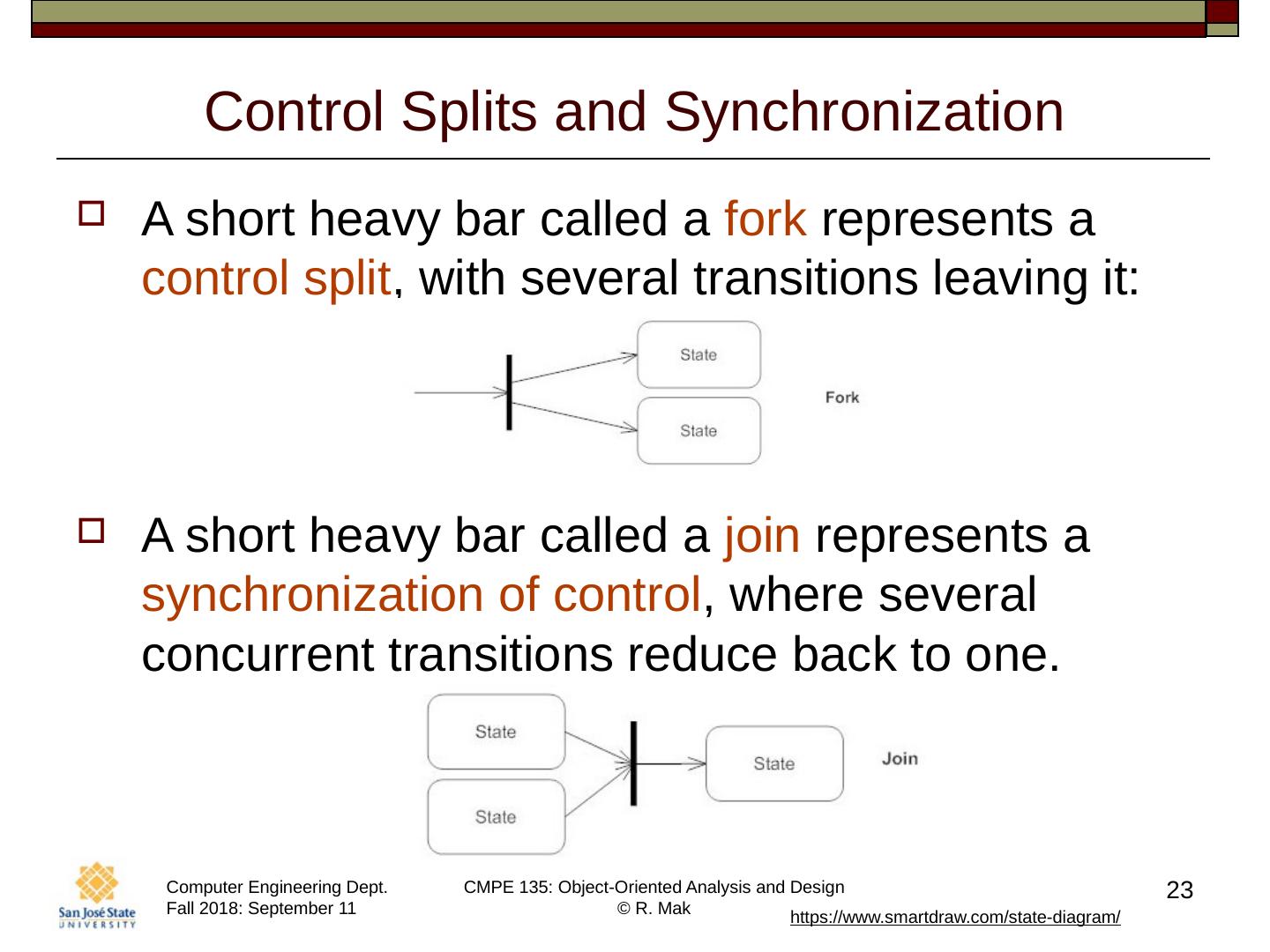 Control Splits and Synchronization

A short heavy bar called a fork represents a control split, with several transitions leaving it:

State

State

Fork

A short heavy bar called a join represents a synchronization of control, where several concurrent transitions reduce back to one.

State

State

State

Join

San José State UNIVERSITY

Computer Engineering Dept.
Fall 2018: September 11

CMPE 135: Object-Oriented Analysis and Design
© R. Mak

23

https://www.smartdraw.com/state-diagram/